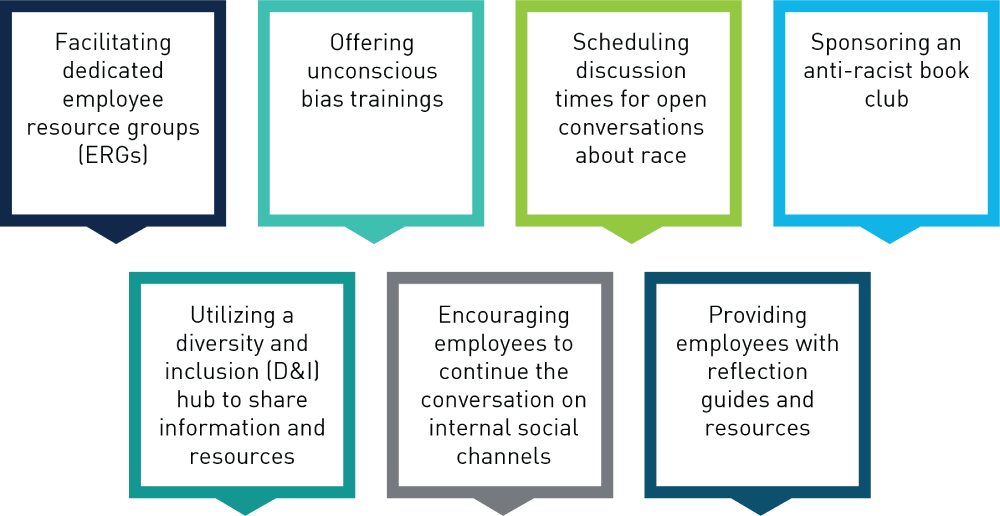 Facilitating dedicated employee resource groups (ERGs)

Offering unconscious bias trainings

Scheduling discussion times for open conversations about race

Sponsoring an anti-racist book club

Utilizing a diversity and inclusion (D&I) hub to share information and resources

Encouraging employees to continue the conversation on internal social channels

Providing employees with reflection guides and resources